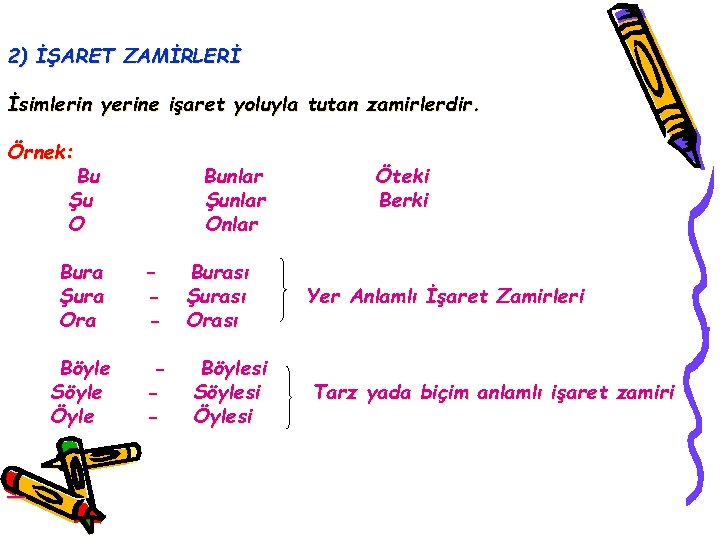 2) İŞARET ZAMİRLERİ

İsimlerin yerine işaret yoluyla tutan zamirlerdir.

Örnek:

Bu Bunlar Öteki
Şu Şunlar Berki
O Onlar

Bura - Burası
Şura - Şurası
Ora - Orası

Yer Anlamlı İşaret Zamirleri

Böyle - Böylesi
Söyle - Söylesi
Öyle - Öylesi

Tarz yada biçim anlamlı işaret zamiri